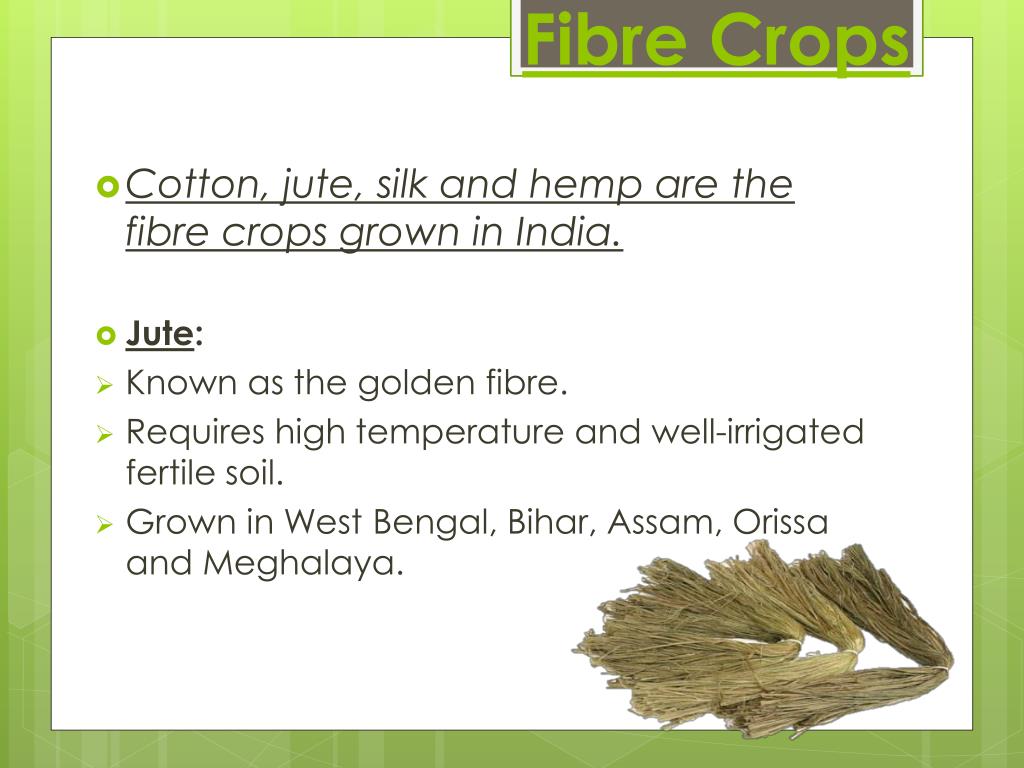 Fibre Crops

Cotton, jute, silk and hemp are the fibre crops grown in India.

Jute:

Known as the golden fibre.

Requires high temperature and well-irrigated fertile soil.

Grown in West Bengal, Bihar, Assam, Orissa and Meghalaya.